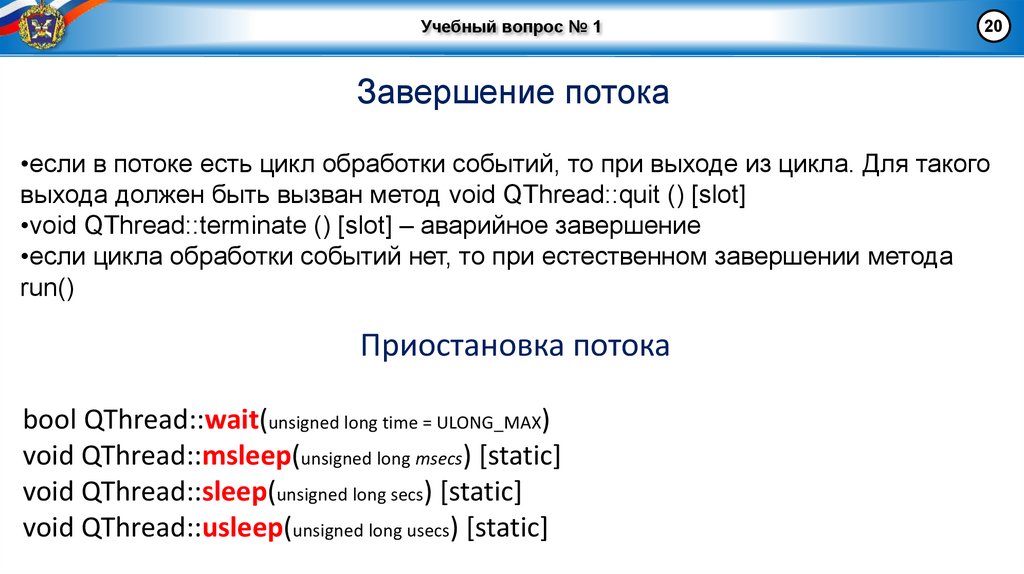 Учебный вопрос № 1

20

Завершение потока

•если в потоке есть цикл обработки событий, то при выходе из цикла. Для такого выхода должен быть вызван метод void QThread::quit () [slot]
•void QThread::terminate () [slot] – аварийное завершение
•если цикла обработки событий нет, то при естественном завершении метода run()

Приостановка потока

bool QThread::wait(unsigned long time = ULONG_MAX)
void QThread::msleep(unsigned long msecs) [static]
void QThread::sleep(unsigned long secs) [static]
void QThread::usleep(unsigned long usecs) [static]